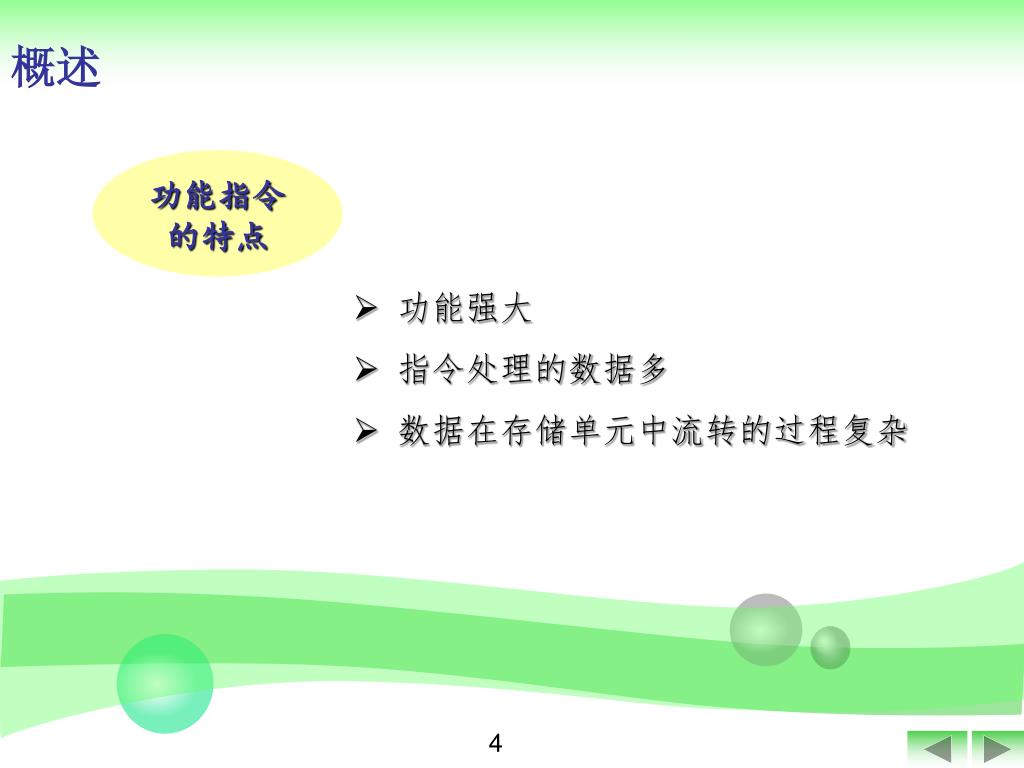 概述

功能指令的特点

➢ 功能强大
➢ 指令处理的数据多
➢ 数据在存储单元中流转的过程复杂

4